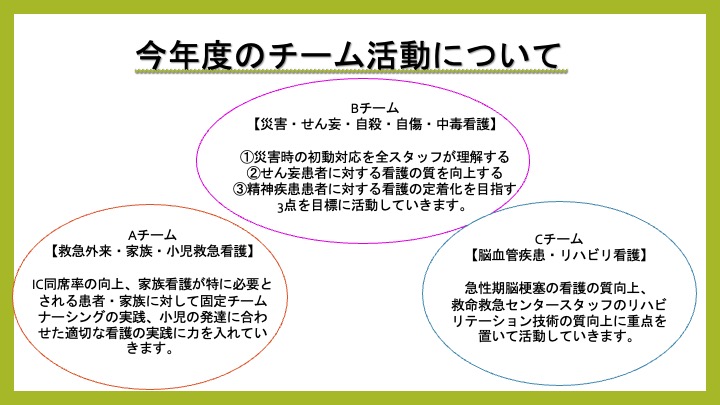 今年度のチーム活動について

Bチーム
【災害・せん妄・自殺・自傷・中毒看護】

①災害時の初動対応を全スタッフが理解する
②せん妄患者に対する看護の質を向上する
③精神疾患患者に対する看護の定着化を目指す
3点を目標に活動していきます。

Aチーム
【救急外来・家族・小児救急看護】

IC同席率の向上、家族看護が特に必要とされる患者・家族に対して固定チームナーシングの実践、小児の発達に合わせた適切な看護の実践に力を入れていきます。

Cチーム
【脳血管疾患・リハビリ看護】

急性期脳梗塞の看護の質向上、救命救急センタースタッフのリハビリテーション技術の質向上に重点を置いて活動していきます。